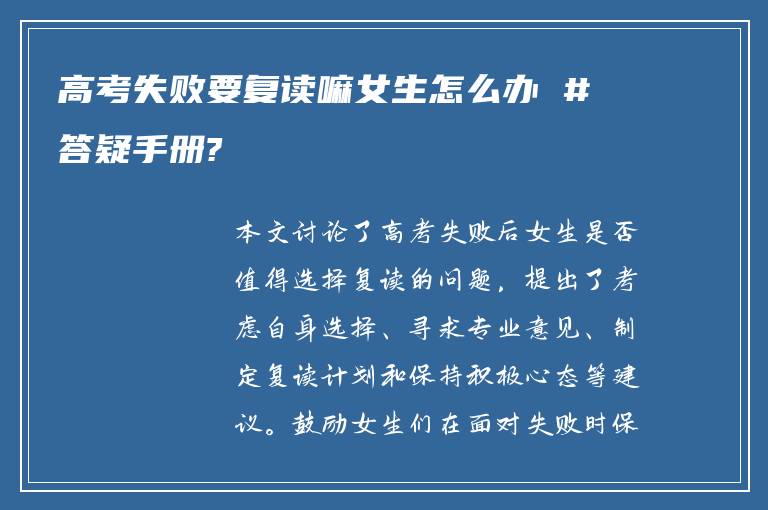 高考失败要复读嘛女生怎么办 #答疑手册?

本文讨论了高考失败后女生是否值得选择复读的问题，提出了考虑自身选择、寻求专业意见、制定复读计划和保持积极心态等建议。鼓励女生们在面对失败时保